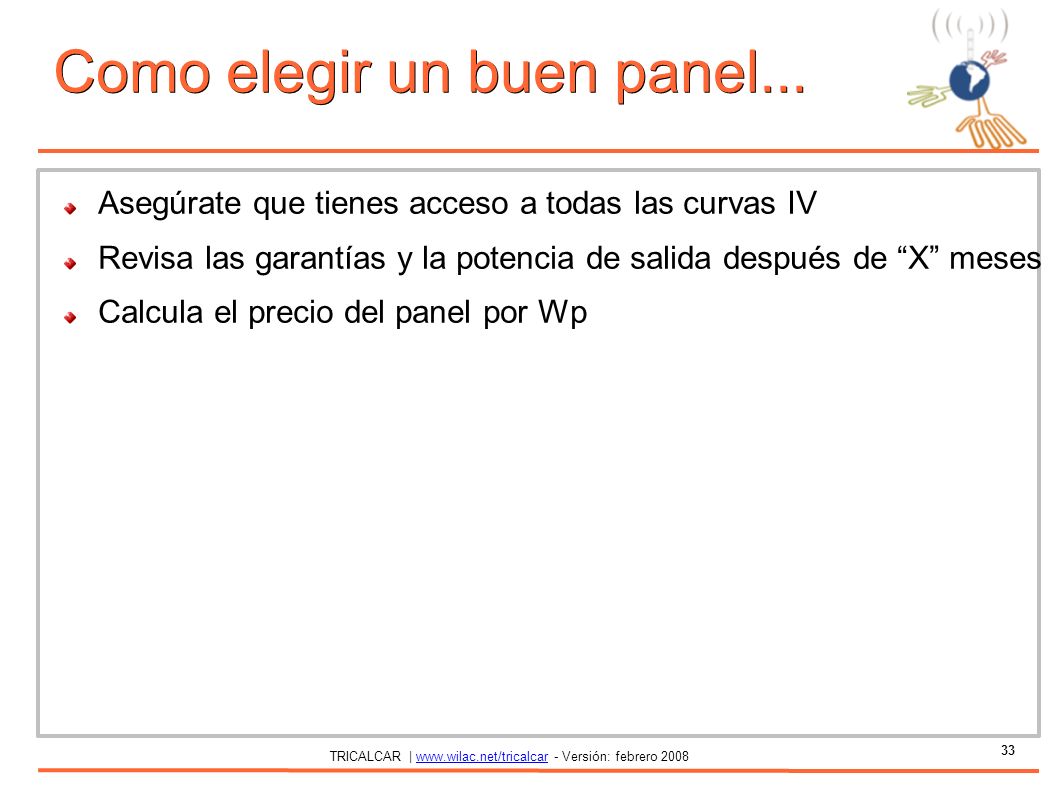 Como elegir un buen panel...

Asegúrate que tienes acceso a todas las curvas IV

Revisa las garantías y la potencia de salida después de “X” meses

Calcula el precio del panel por Wp

TRICALCAR | www.wilac.net/tricalcar - Versión: febrero 2008

33